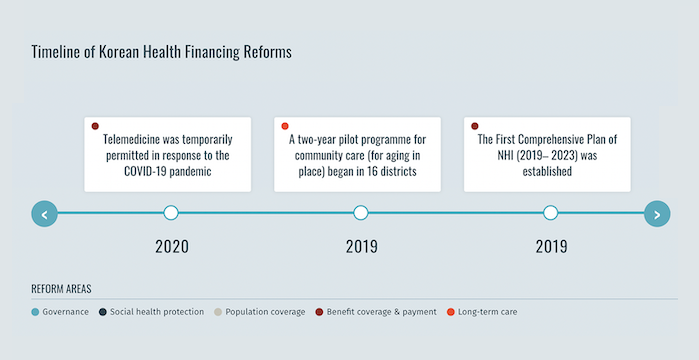 Timeline of Korean Health Financing Reforms

Telemedicine was temporarily permitted in response to the COVID-19 pandemic

A two-year pilot programme for community care (for aging in place) began in 16 districts

The First Comprehensive Plan of NHI (2019– 2023) was established

2020

2019

2019

REFORM AREAS

Governance Social health protection Population coverage Benefit coverage & payment Long-term care